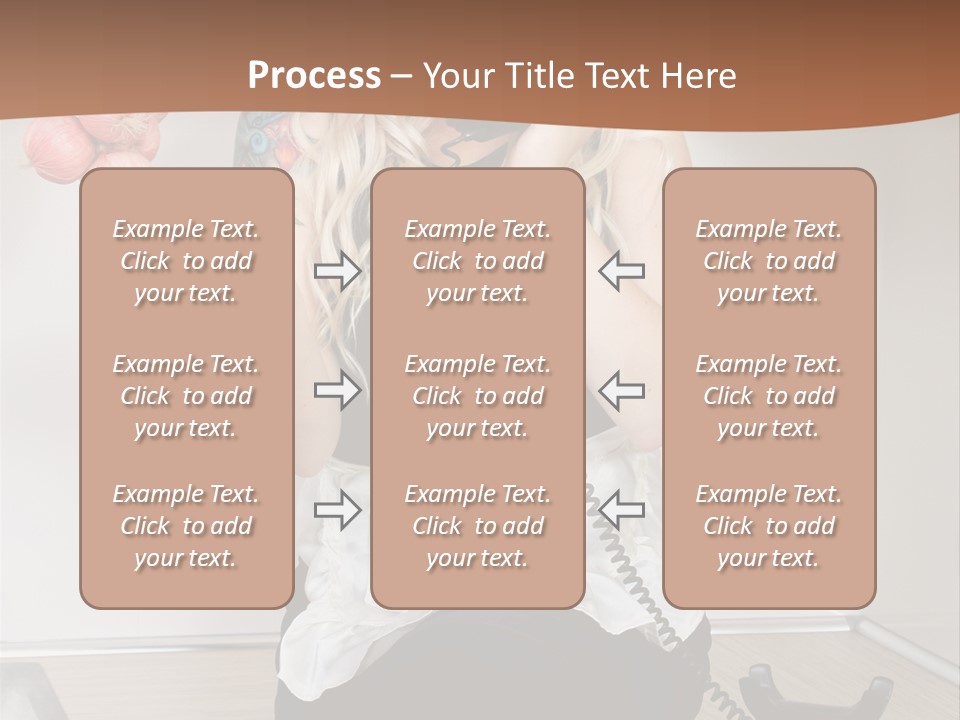 Process – Your Title Text Here

Example Text. Click to add your text.

Example Text. Click to add your text.

Example Text. Click to add your text.

Example Text. Click to add your text.

Example Text. Click to add your text.

Example Text. Click to add your text.

Example Text. Click to add your text.

Example Text. Click to add your text.

Example Text. Click to add your text.